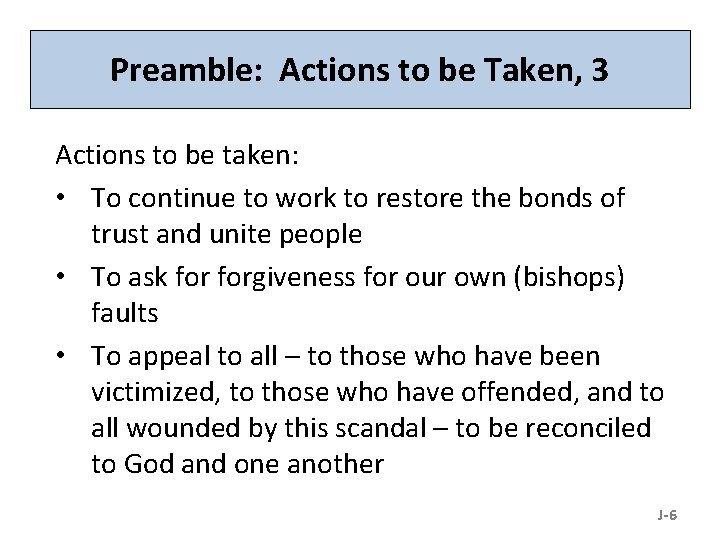 Preamble: Actions to be Taken, 3

Actions to be taken:

• To continue to work to restore the bonds of trust and unite people
• To ask for forgiveness for our own (bishops) faults
• To appeal to all – to those who have been victimized, to those who have offended, and to all wounded by this scandal – to be reconciled to God and one another

J-6